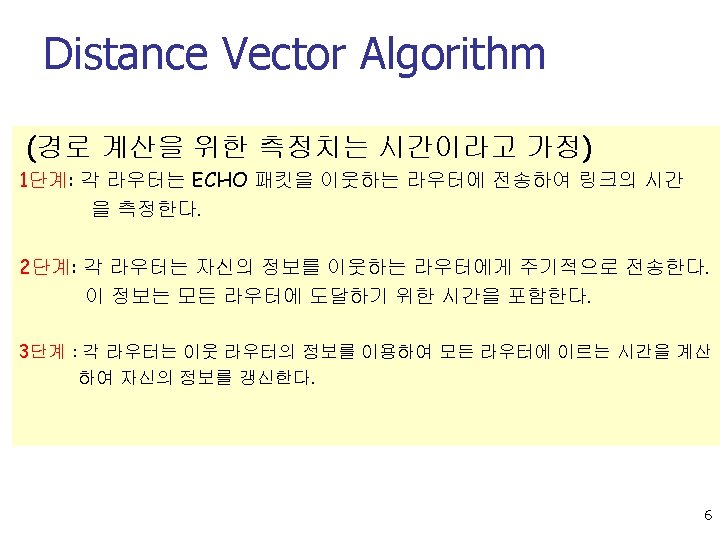 Distance Vector Algorithm

(경로 계산을 위한 측정치는 시간이라고 가정)

1단계: 각 라우터는 ECHO 패킷을 이웃하는 라우터에 전송하여 링크의 시간을 측정한다.

2단계: 각 라우터는 자신의 정보를 이웃하는 라우터에게 주기적으로 전송한다. 이 정보는 모든 라우터에 도달하기 위한 시간을 포함한다.

3단계 : 각 라우터는 이웃 라우터의 정보를 이용하여 모든 라우터에 이르는 시간을 계산하여 자신의 정보를 갱신한다.

6